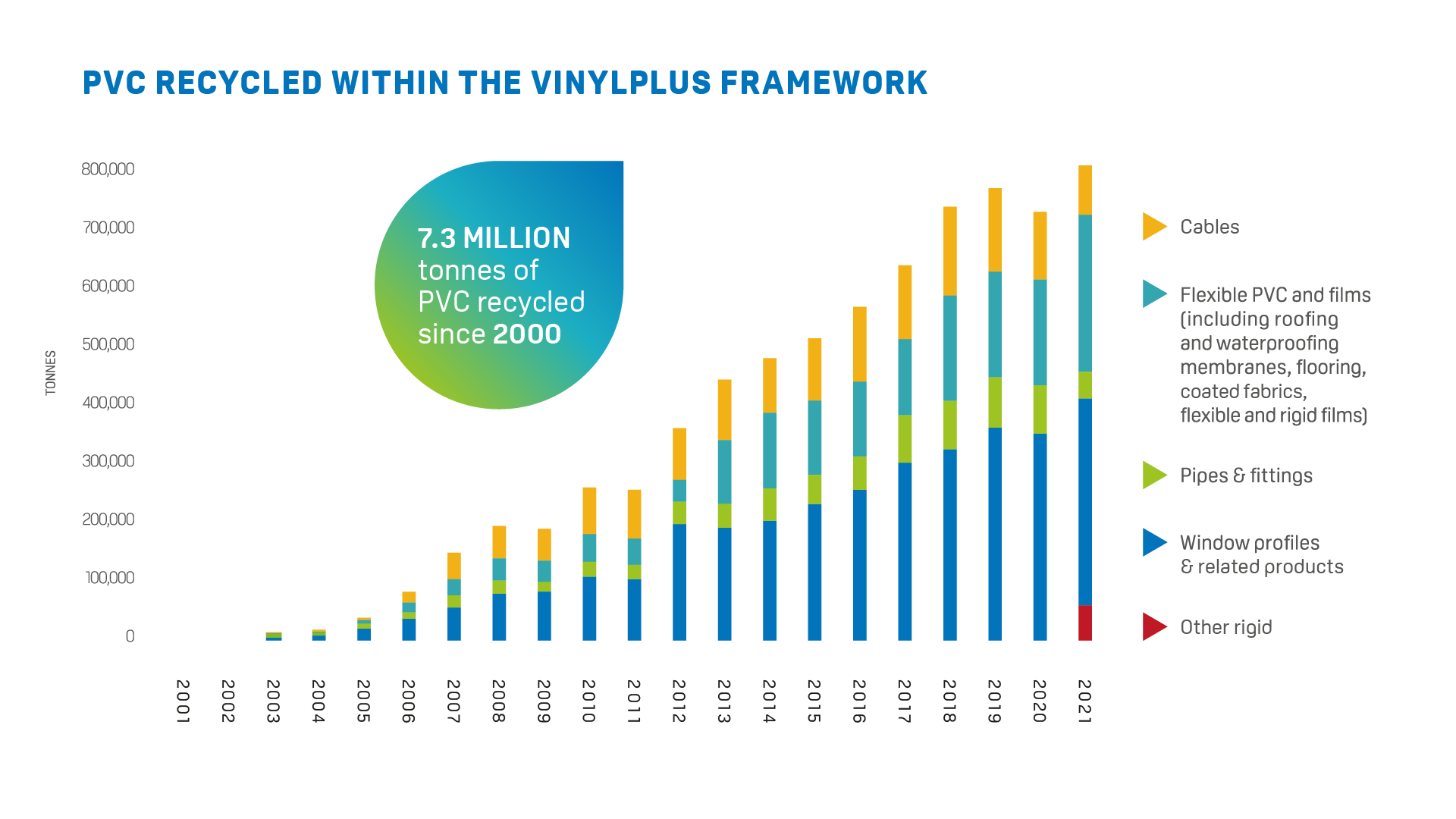 PVC RECYCLED WITHIN THE VINYLPLUS FRAMEWORK

7.3 MILLION tonnes of PVC recycled since 2000

TONNES

800,000
700,000
600,000
500,000
400,000
300,000
200,000
100,000
0

2001 2002 2003 2004 2005 2006 2007 2008 2009 2010 2011 2012 2013 2014 2015 2016 2017 2018 2019 2020 2021

Cables

Flexible PVC and films (including roofing and waterproofing membranes, flooring, coated fabrics, flexible and rigid films)

Pipes & fittings

Window profiles & related products

Other rigid